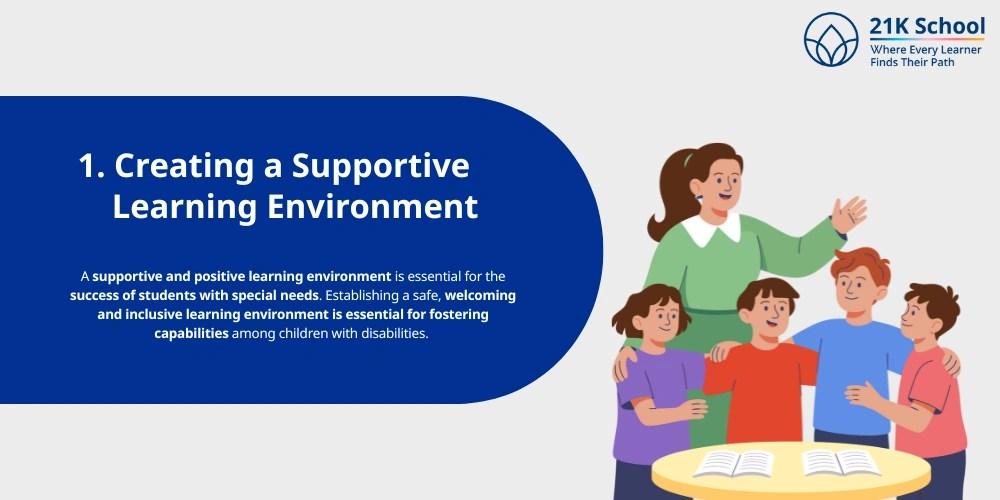 21K School
Where Every Learner Finds Their Path

1. Creating a Supportive Learning Environment

A supportive and positive learning environment is essential for the success of students with special needs. Establishing a safe, welcoming and inclusive learning environment is essential for fostering capabilities among children with disabilities.